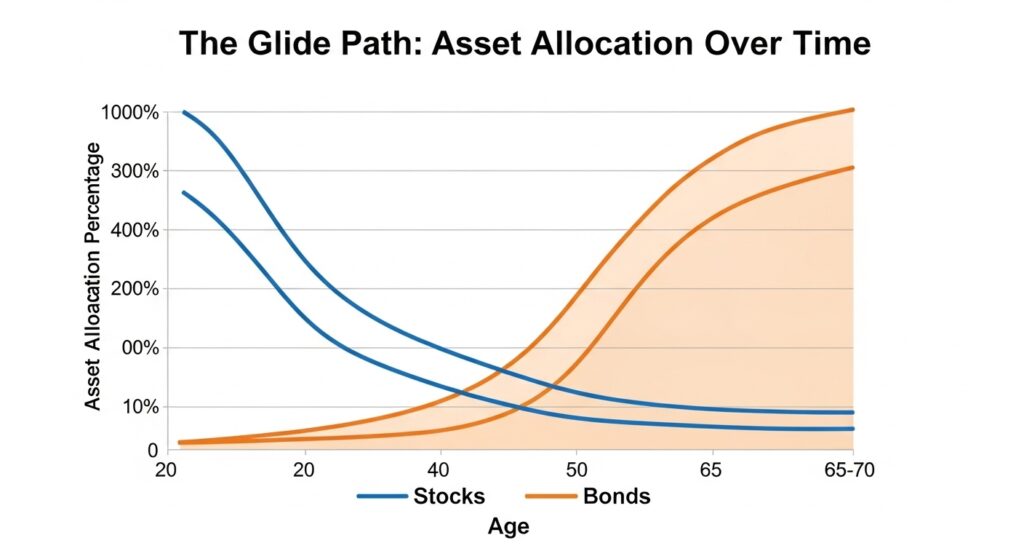 The Glide Path: Asset Allocation Over Time

Asset Alloacation Percentage

1000%
300%
400%
200%
00%
10%
0

20
20
40
50
65
65-70

Stocks
Bonds

Age